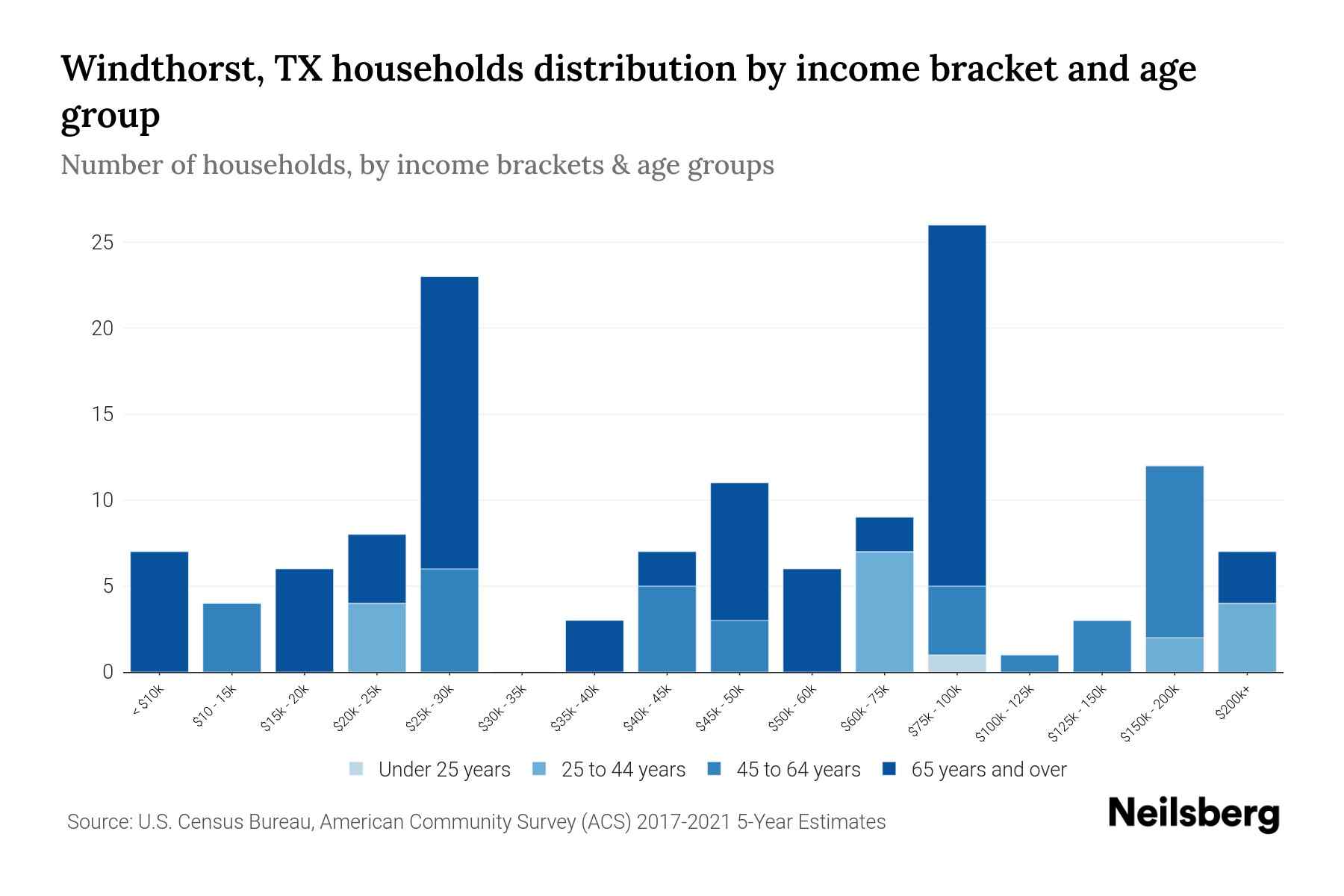 Windthorst, TX households distribution by income bracket and age group

Number of households, by income brackets & age groups

25
20
15
10
5
0

< $10k
$10 - 15k
$15k - 20k
$20k - 25k
$25k - 30k
$30k - 35k
$35k - 40k
$40k - 45k
$45k - 50k
$50k - 60k
$60k - 75k
$75k - 100k
$100k - 125k
$125k - 150k
$150k - 200k
$200k+

Under 25 years
25 to 44 years
45 to 64 years
65 years and over

Source: U.S. Census Bureau, American Community Survey (ACS) 2017-2021 5-Year Estimates

Neilsberg